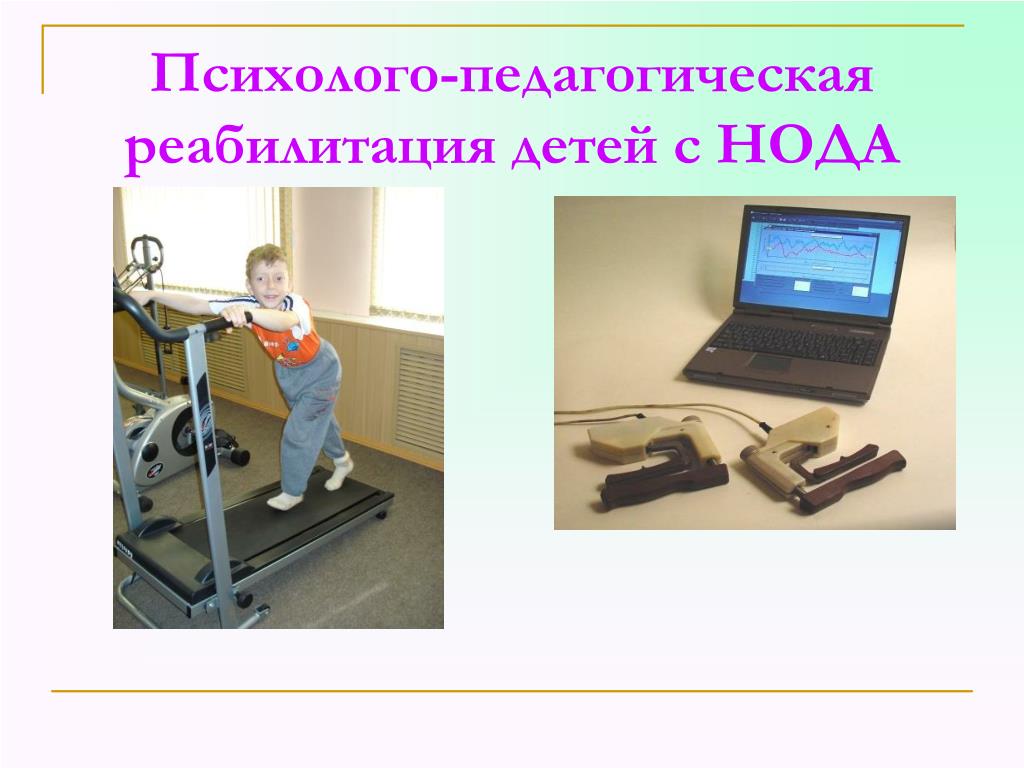 Психолого-педагогическая реабилитация детей с НОДА